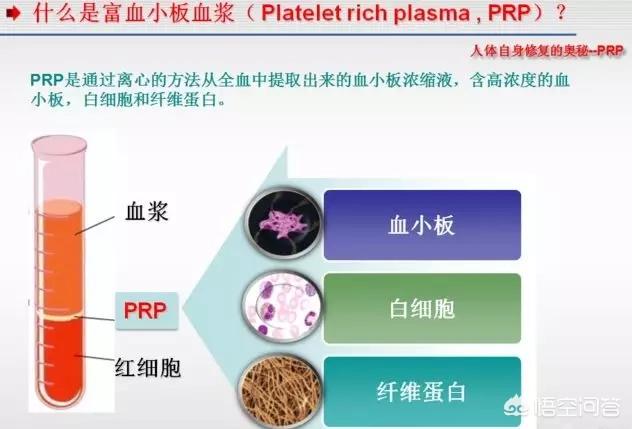 什么是富血小板血浆（Platelet rich plasma , PRP）？

人体自身修复的奥秘--PRP

PRP是通过离心的方法从全血中提取出来的血小板浓缩液，含高浓度的血小板，白细胞和纤维蛋白。

血浆

PRP

红细胞

血小板

白细胞

纤维蛋白

悟空问答